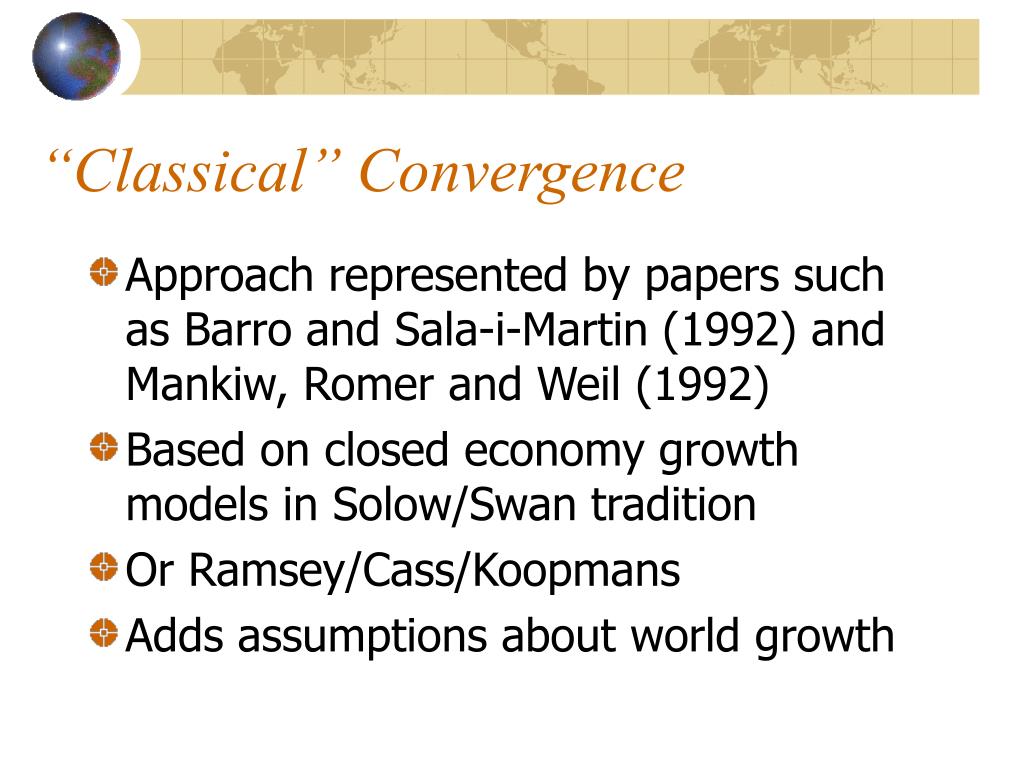 “Classical” Convergence

Approach represented by papers such as Barro and Sala-i-Martin (1992) and Mankiw, Romer and Weil (1992)

Based on closed economy growth models in Solow/Swan tradition

Or Ramsey/Cass/Koopmans

Adds assumptions about world growth